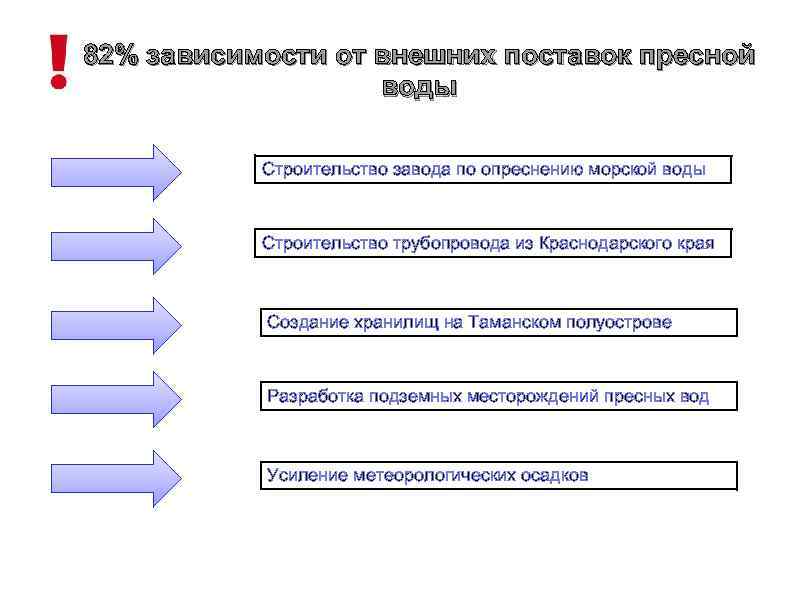 ! 82% зависимости от внешних поставок пресной воды

Строительство завода по опреснению морской воды

Строительство трубопровода из Краснодарского края

Создание хранилищ на Таманском полуострове

Разработка подземных месторождений пресных вод

Усиление метеорологических осадков